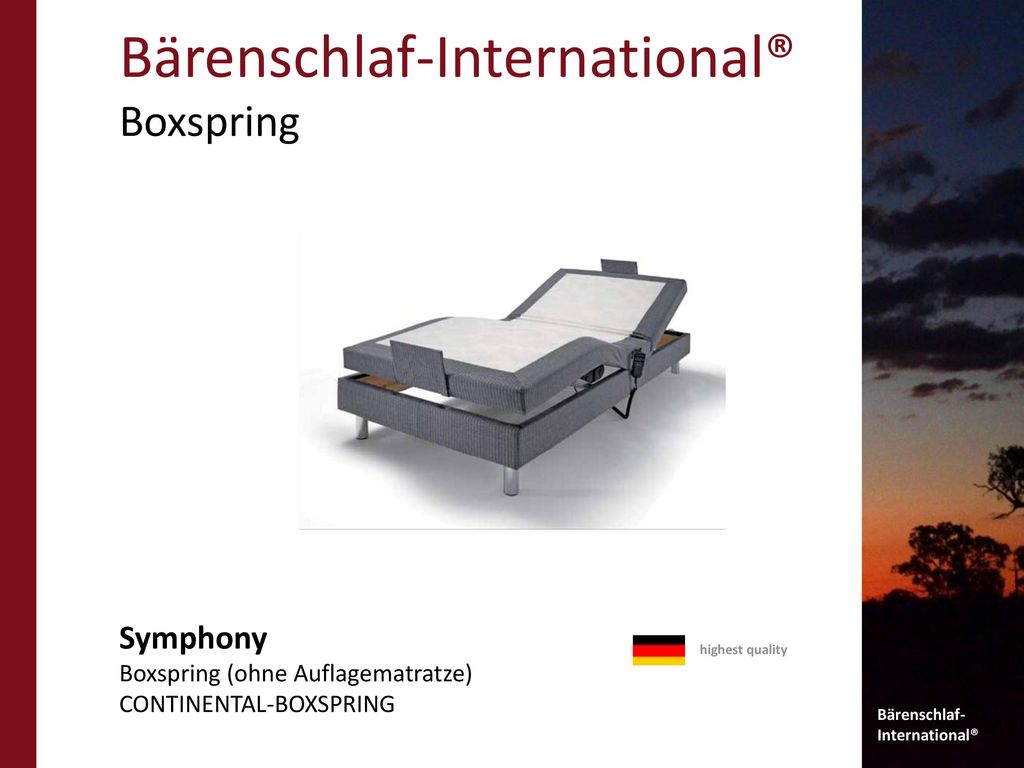 Bärenschlaf-International®
Boxspring

Symphony
Boxspring (ohne Auflagematratze)
CONTINENTAL-BOXSPRING

highest quality

Bärenschlaf-International®